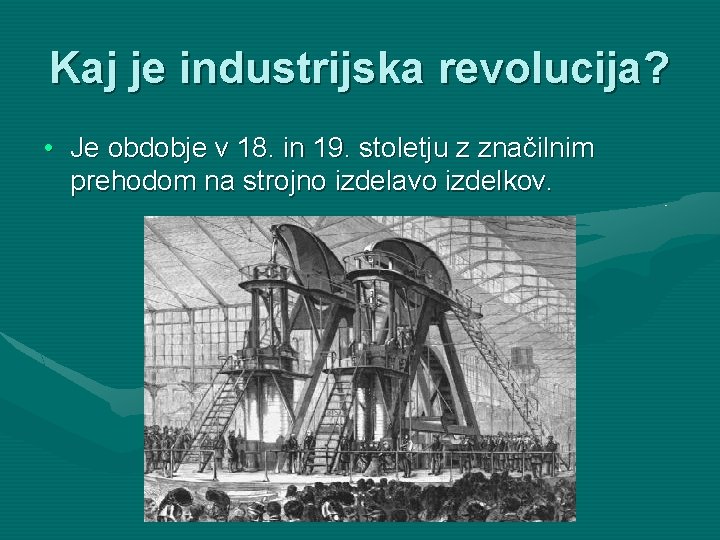 Kaj je industrijska revolucija?

• Je obdobje v 18. in 19. stoletju z značilnim prehodom na strojno izdelavo izdelkov.